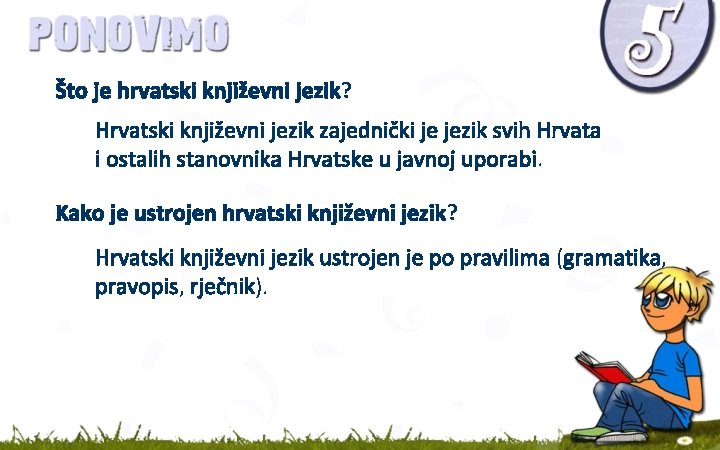 PONOVIMO

5

Što je hrvatski književni jezik?

Hrvatski književni jezik zajednički je jezik svih Hrvata i ostalih stanovnika Hrvatske u javnoj uporabi.

Kako je ustrojen hrvatski književni jezik?

Hrvatski književni jezik ustrojen je po pravilima (gramatika, pravopis, rječnik).